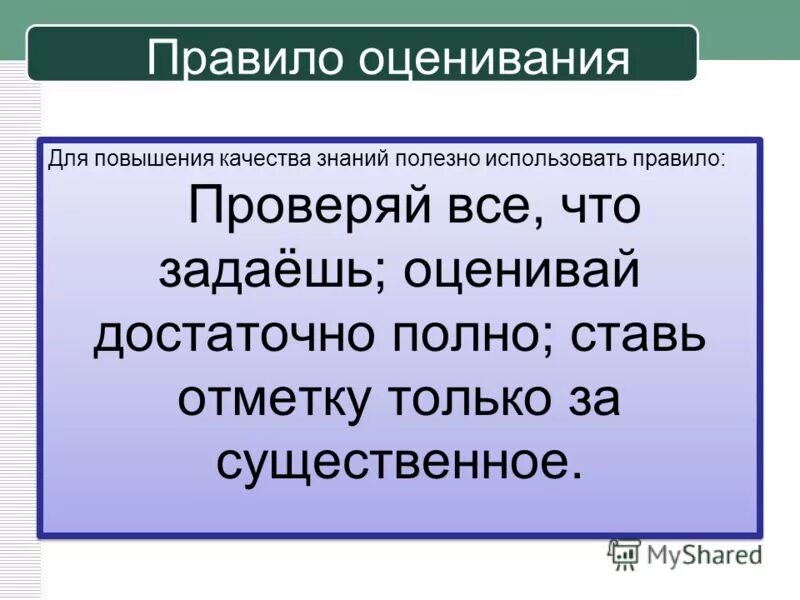 Правило оценивания

Для повышения качества знаний полезно использовать правило:

Проверяй все, что задаёшь; оценивай достаточно полно; ставь отметку только за существенное.

MyShared